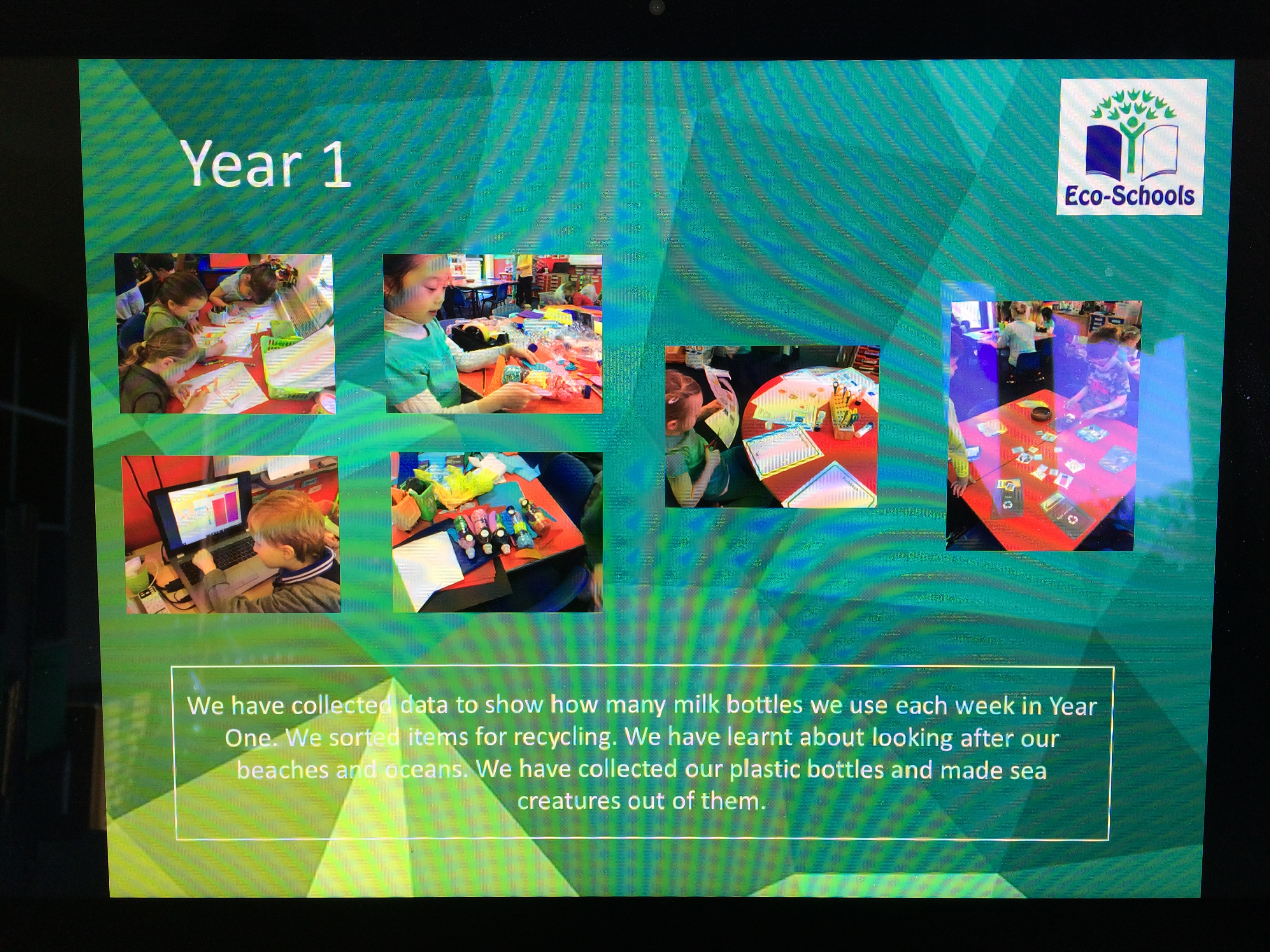 Year 1

Eco-Schools

We have collected data to show how many milk bottles we use each week in Year One. We sorted items for recycling. We have learnt about looking after our beaches and oceans. We have collected our plastic bottles and made sea creatures out of them.